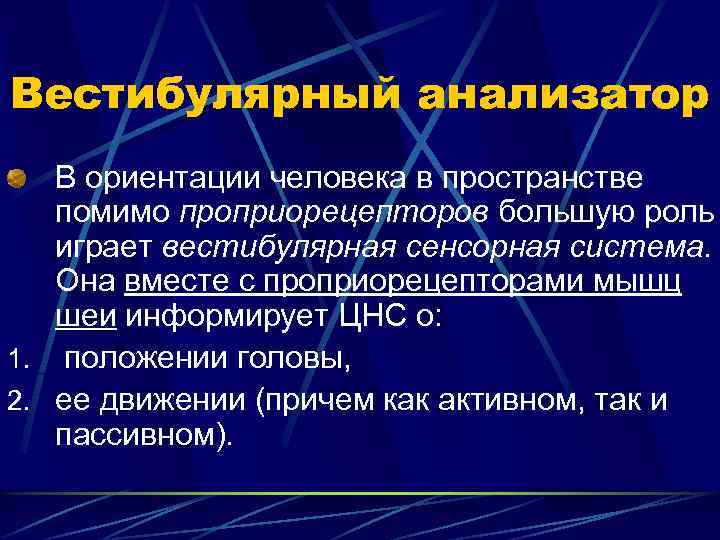 Вестибулярный анализатор

В ориентации человека в пространстве помимо проприорецепторов большую роль играет вестибулярная сенсорная система. Она вместе с проприорецепторами мышц шеи информирует ЦНС о:

1. положении головы,
2. ее движении (причем как активном, так и пассивном).